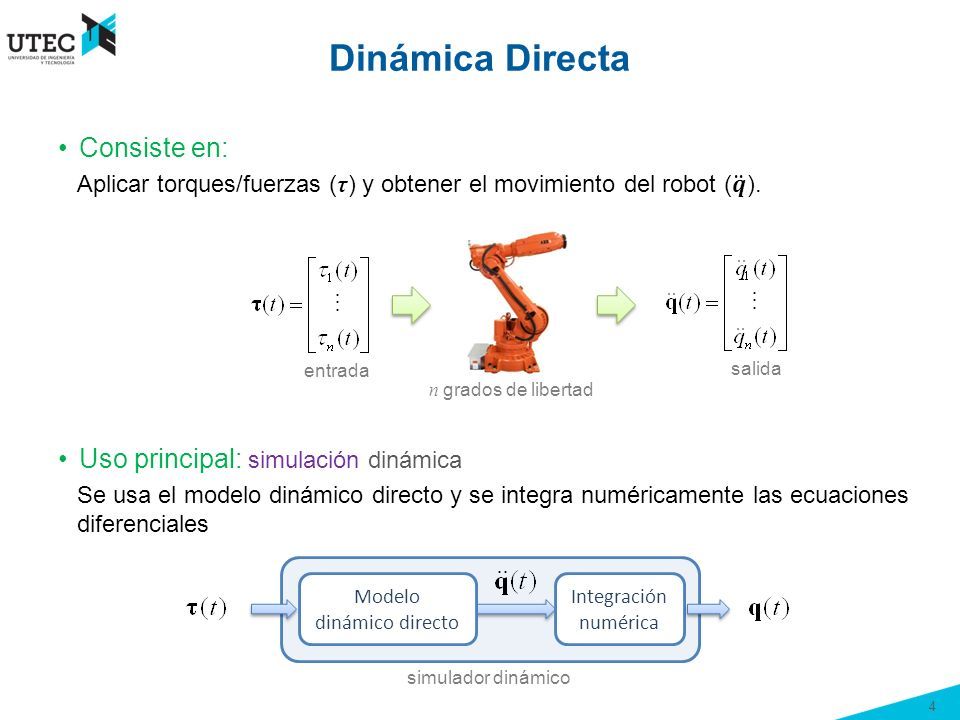 UTEC
UNIVERSIDAD DE INGENIERÍA Y TECNOLOGÍA

Dinámica Directa

• Consiste en:
Aplicar torques/fuerzas ($\tau$) y obtener el movimiento del robot ($\ddot{q}$).

$\boldsymbol{\tau}(t) = \begin{bmatrix} \tau_1(t) \\ \vdots \\ \tau_n(t) \end{bmatrix}$

entrada

$n$ grados de libertad

$\ddot{\mathbf{q}}(t) = \begin{bmatrix} \ddot{q}_1(t) \\ \vdots \\ \ddot{q}_n(t) \end{bmatrix}$

salida

• Uso principal: simulación dinámica
Se usa el modelo dinámico directo y se integra numéricamente las ecuaciones diferenciales

$\boldsymbol{\tau}(t)$

Modelo dinámico directo

$\ddot{\mathbf{q}}(t)$

Integración numérica

$\mathbf{q}(t)$

simulador dinámico

4